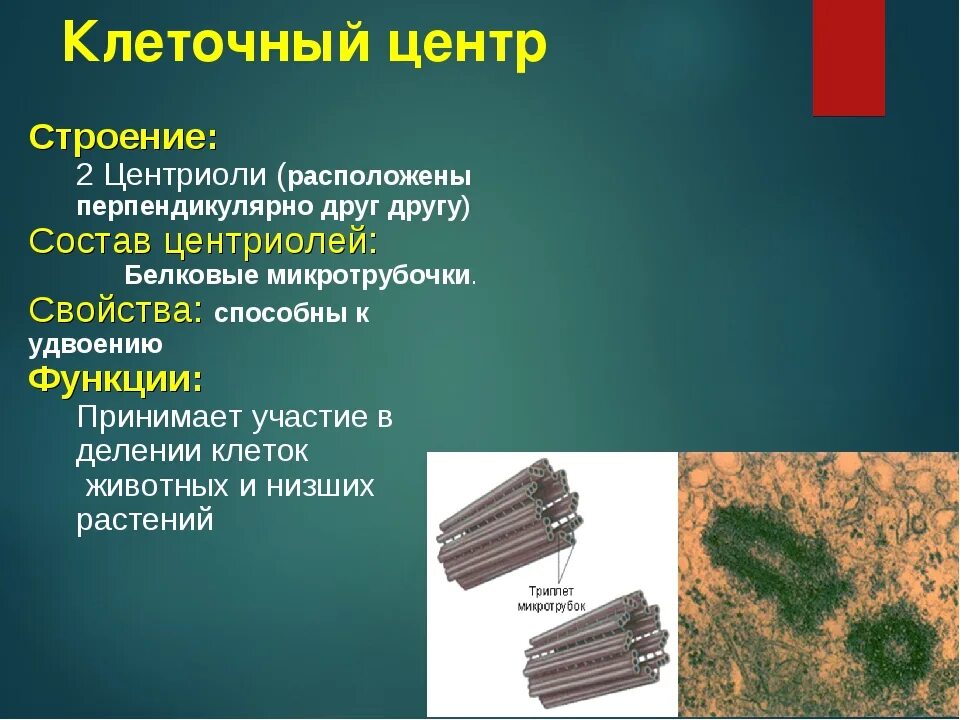 Клеточный центр

Строение:
2 Центриоли (расположены перпендикулярно друг другу)

Состав центриолей:
Белковые микротрубочки.

Свойства: способны к удвоению

Функции:
Принимает участие в делении клеток животных и низших растений

Триплет микротрубок